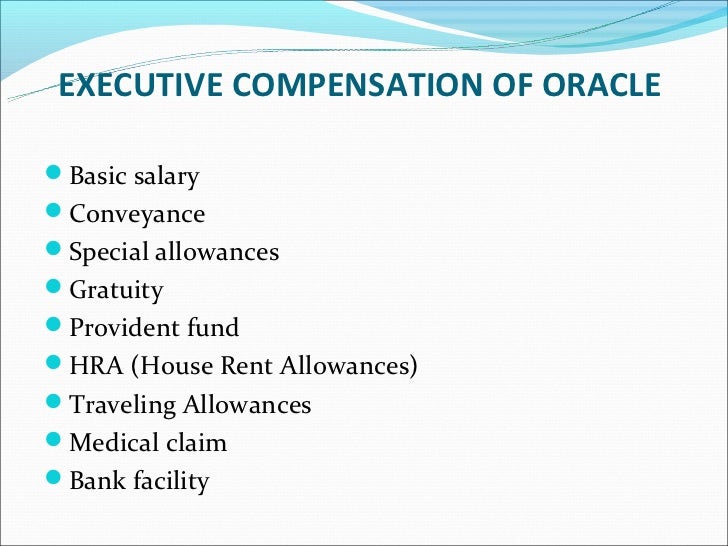 EXECUTIVE COMPENSATION OF ORACLE

- Basic salary
- Conveyance
- Special allowances
- Gratuity
- Provident fund
- HRA (House Rent Allowances)
- Traveling Allowances
- Medical claim
- Bank facility